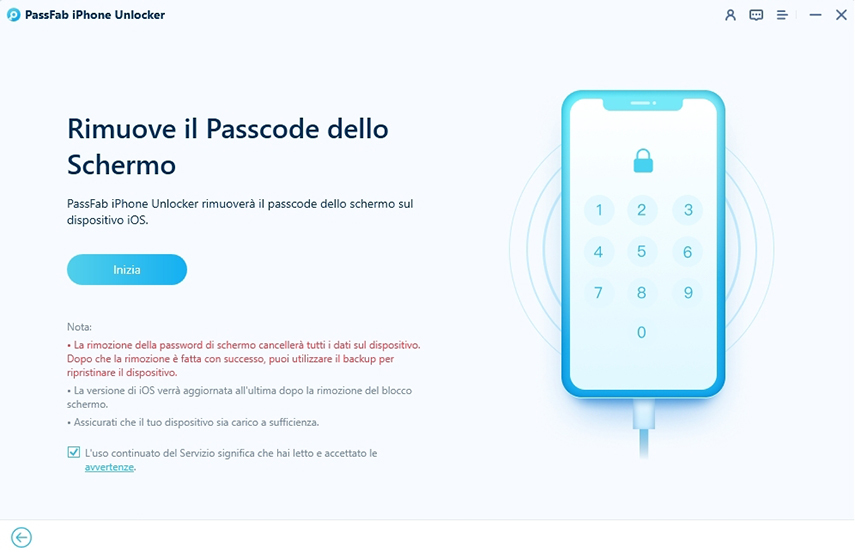 PassFab iPhone Unlocker

Rimuove il Passcode dello Schermo

PassFab iPhone Unlocker rimuoverà il passcode dello schermo sul dispositivo iOS.

Inizia

Nota:

• La rimozione della password di schermo cancellerà tutti i dati sul dispositivo. Dopo che la rimozione è fatta con successo, puoi utilizzare il backup per ripristinare il dispositivo.

• La versione di iOS verrà aggiornata all'ultima dopo la rimozione del blocco schermo.

• Assicurati che il tuo dispositivo sia carico a sufficienza.

L'uso continuato del Servizio significa che hai letto e accettato le avvertenze.

1 2 3
4 5 6
7 8 9
0